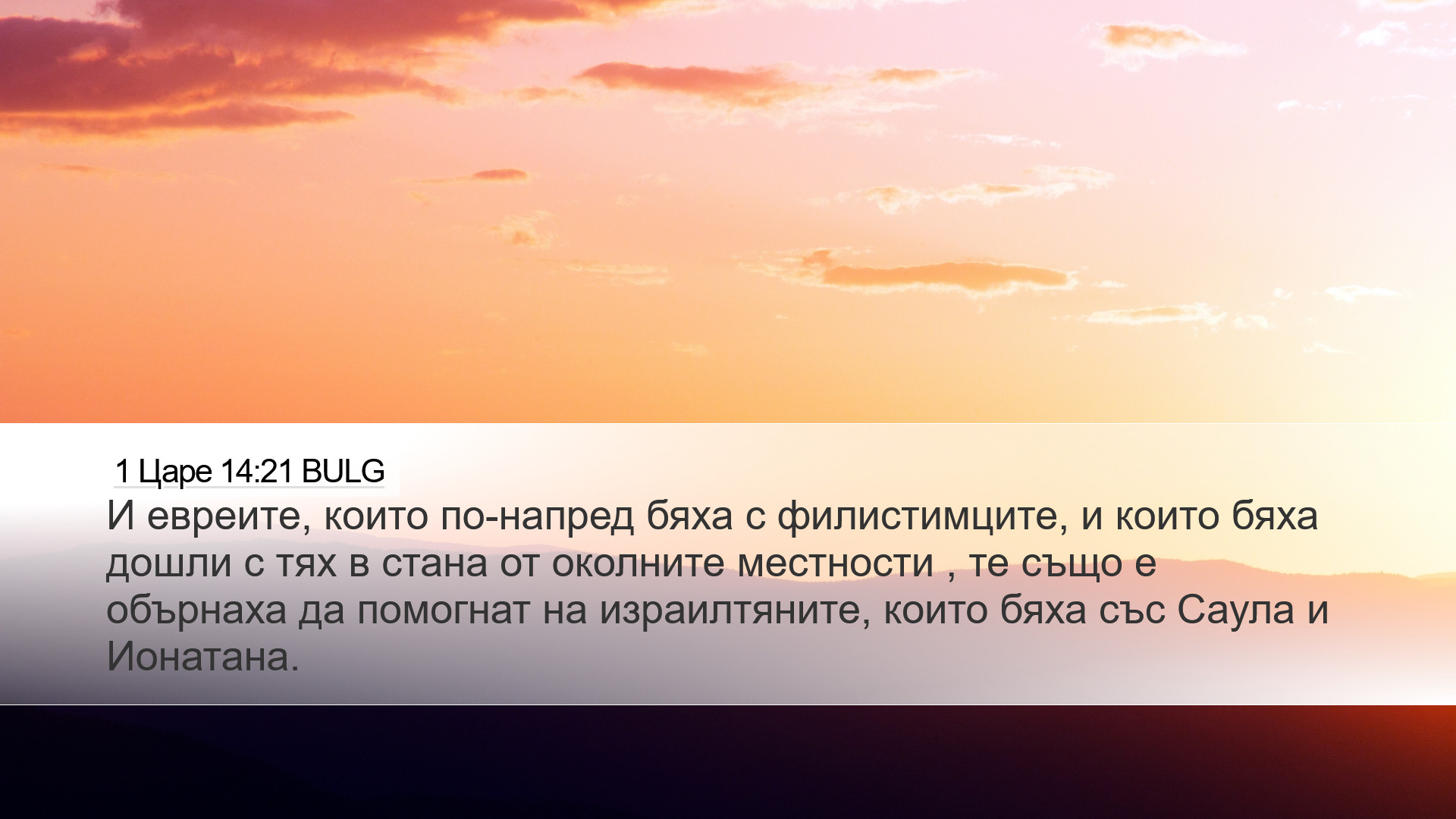 1 Царе 14:21 BULG

И евреите, които по-напред бяха с филистимците, и които бяха дошли с тях в стана от околните местности , те също е обърнаха да помогнат на израилтяните, които бяха със Саула и Ионатана.